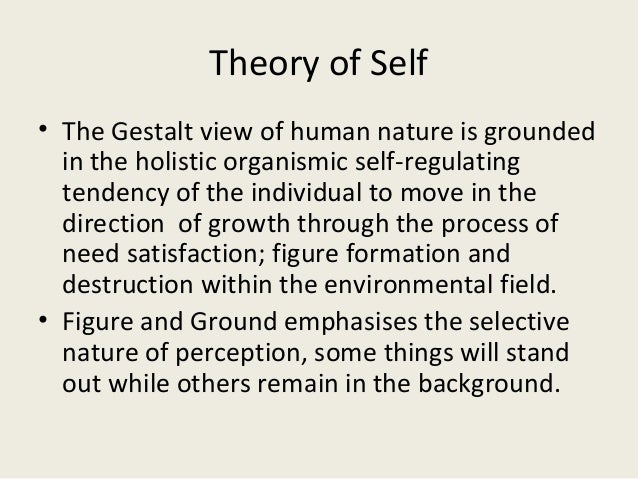 Theory of Self

• The Gestalt view of human nature is grounded in the holistic organismic self-regulating tendency of the individual to move in the direction of growth through the process of need satisfaction; figure formation and destruction within the environmental field.

• Figure and Ground emphasises the selective nature of perception, some things will stand out while others remain in the background.